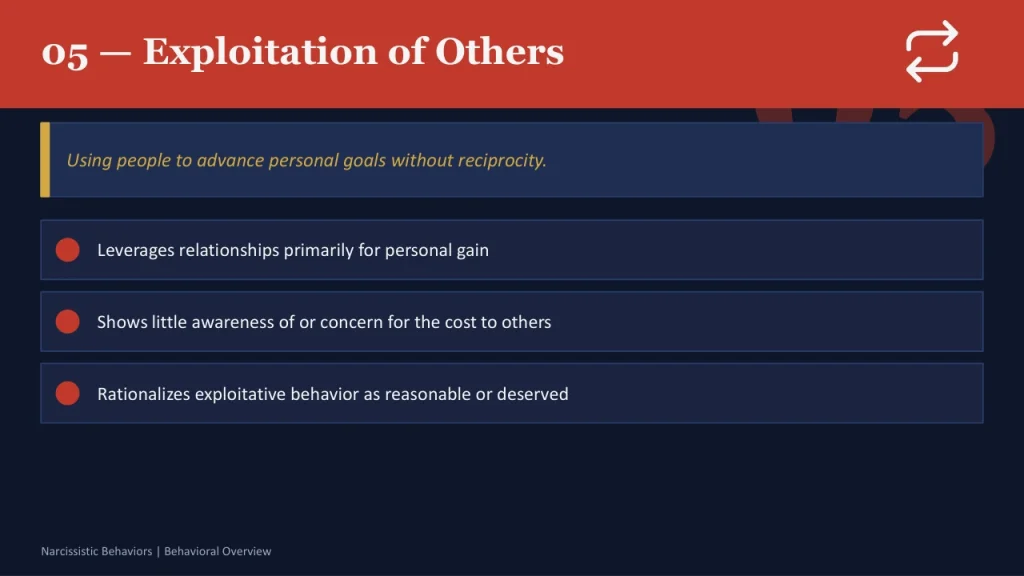 05 — Exploitation of Others

Using people to advance personal goals without reciprocity.

Leverages relationships primarily for personal gain

Shows little awareness of or concern for the cost to others

Rationalizes exploitative behavior as reasonable or deserved

Narcissistic Behaviors | Behavioral Overview